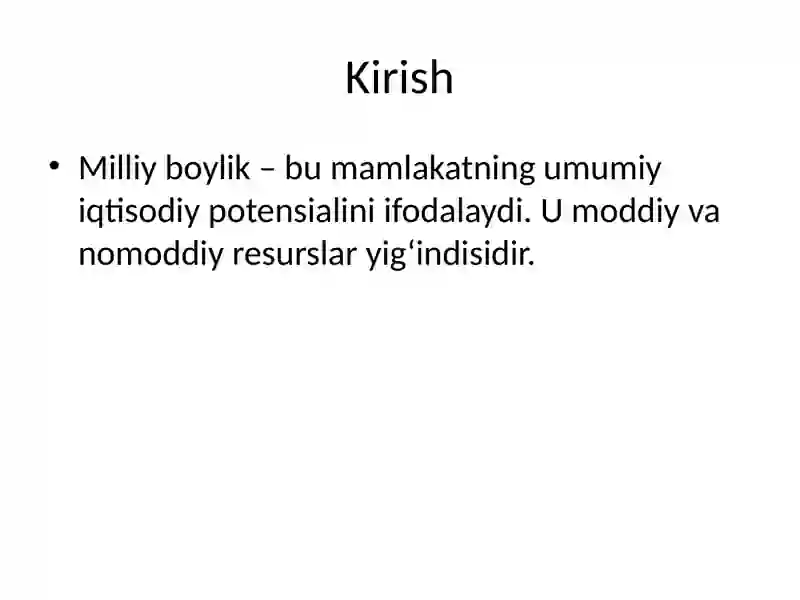 Kirish

• Milliy boylik – bu mamlakatning umumiy iqtisodiy potensialini ifodalaydi. U moddiy va nomoddiy resurslar yig‘indisidir.